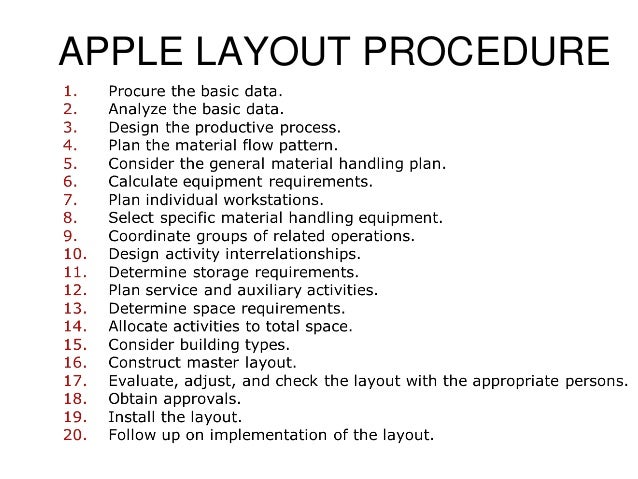 APPLE LAYOUT PROCEDURE

1. Procure the basic data.
2. Analyze the basic data.
3. Design the productive process.
4. Plan the material flow pattern.
5. Consider the general material handling plan.
6. Calculate equipment requirements.
7. Plan individual workstations.
8. Select specific material handling equipment.
9. Coordinate groups of related operations.
10. Design activity interrelationships.
11. Determine storage requirements.
12. Plan service and auxiliary activities.
13. Determine space requirements.
14. Allocate activities to total space.
15. Consider building types.
16. Construct master layout.
17. Evaluate, adjust, and check the layout with the appropriate persons.
18. Obtain approvals.
19. Install the layout.
20. Follow up on implementation of the layout.